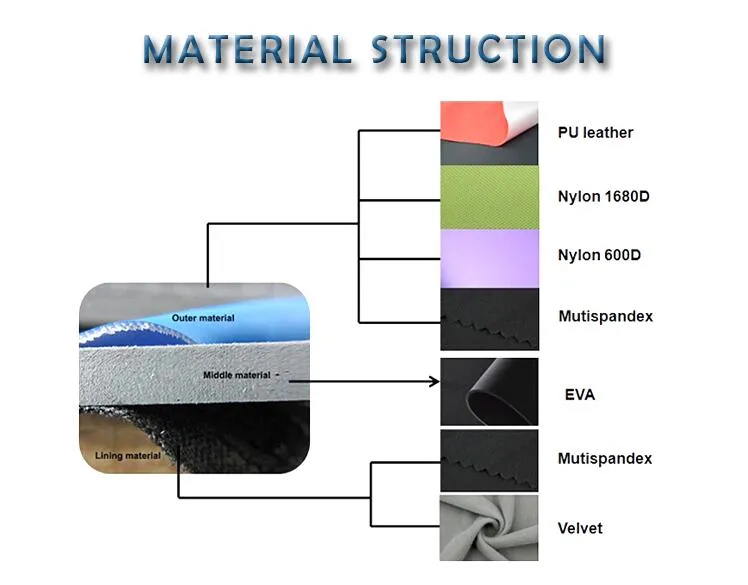 MATERIAL STRUCTION

Outer material

Middle material

Lining material

PU leather

Nylon 1680D

Nylon 600D

Mutispandex

EVA

Mutispandex

Velvet